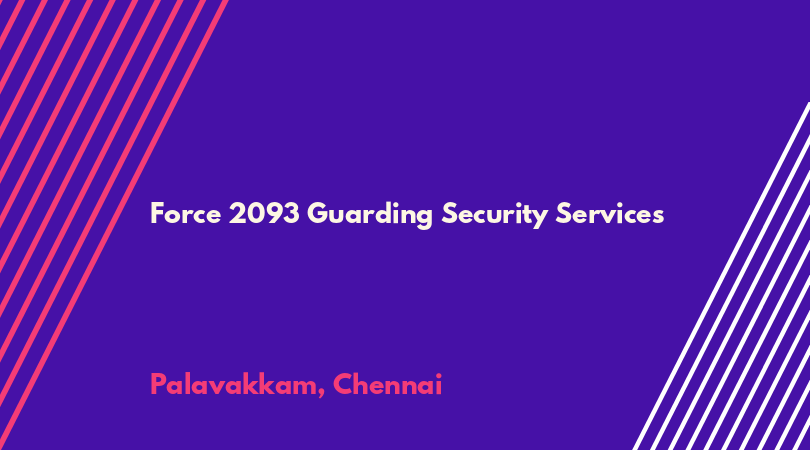 Force 2093 Guarding Security Services

Palavakkam, Chennai